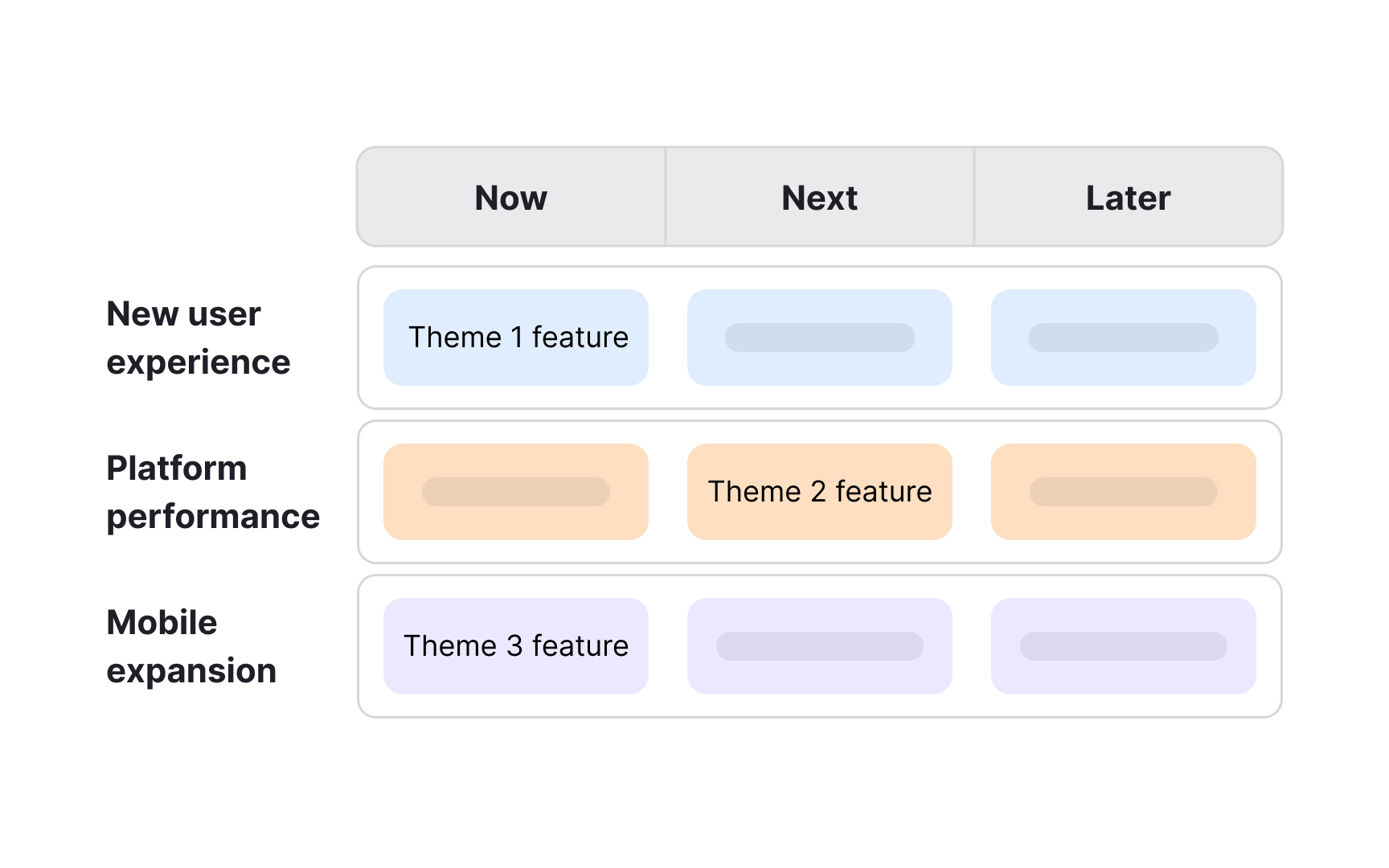 | | Now | Next | Later |
|---|---|---|---|
| New user experience | Theme 1 feature | | |
| Platform performance | | Theme 2 feature | |
| Mobile expansion | Theme 3 feature | | |